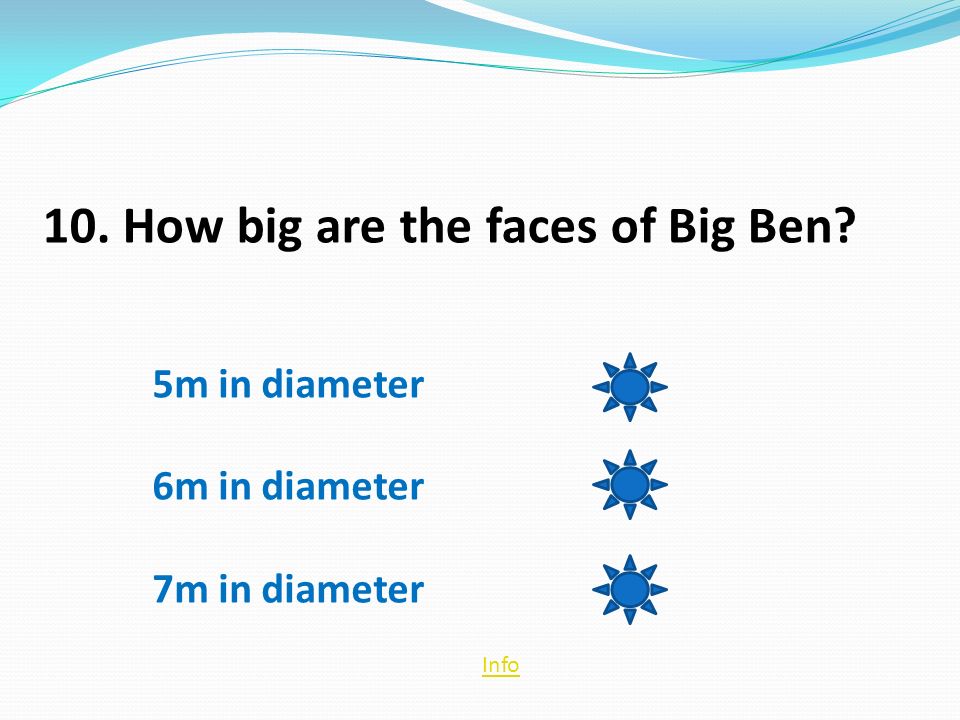 10. How big are the faces of Big Ben?

5m in diameter

6m in diameter

7m in diameter

Info